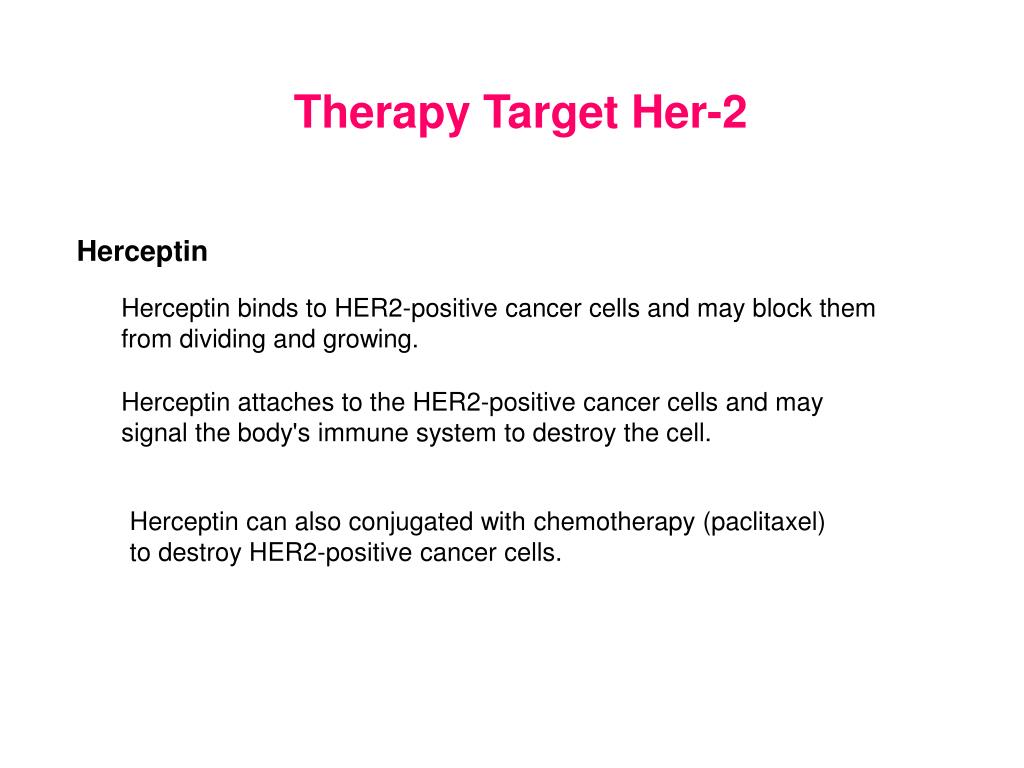 Therapy Target Her-2

Herceptin

Herceptin binds to HER2-positive cancer cells and may block them from dividing and growing.

Herceptin attaches to the HER2-positive cancer cells and may signal the body's immune system to destroy the cell.

Herceptin can also conjugated with chemotherapy (paclitaxel) to destroy HER2-positive cancer cells.